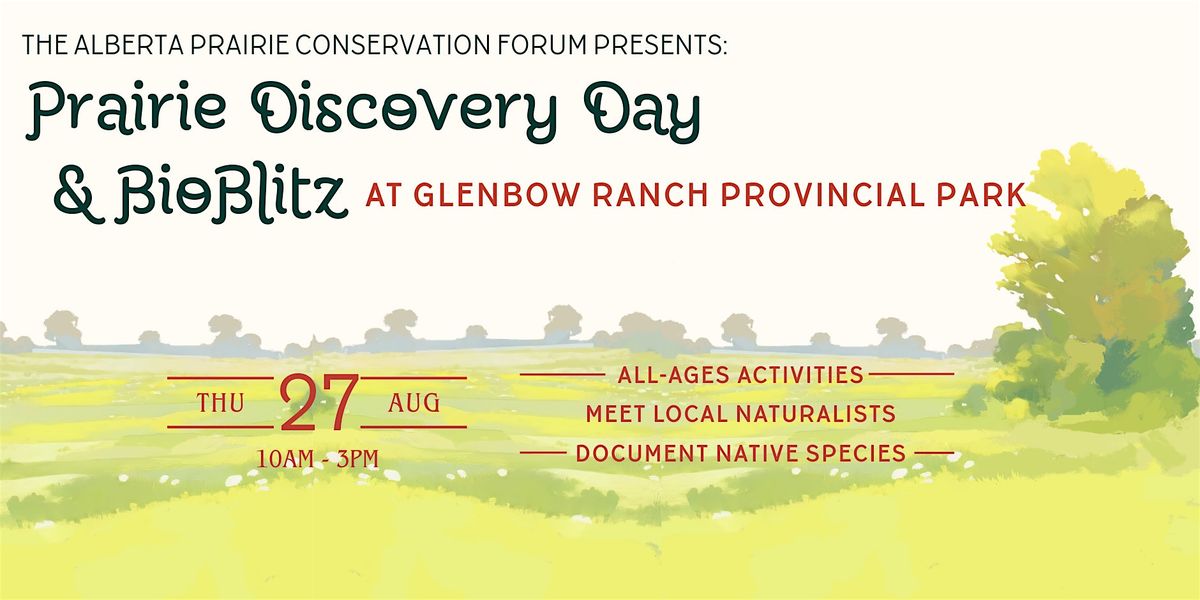 THE ALBERTA PRAIRIE CONSERVATION FORUM PRESENTS:

Prairie Discovery Day & BioBlitz AT GLENBOW RANCH PROVINCIAL PARK

THU 27 AUG
10AM - 3PM

ALL-AGES ACTIVITIES
MEET LOCAL NATURALISTS
DOCUMENT NATIVE SPECIES